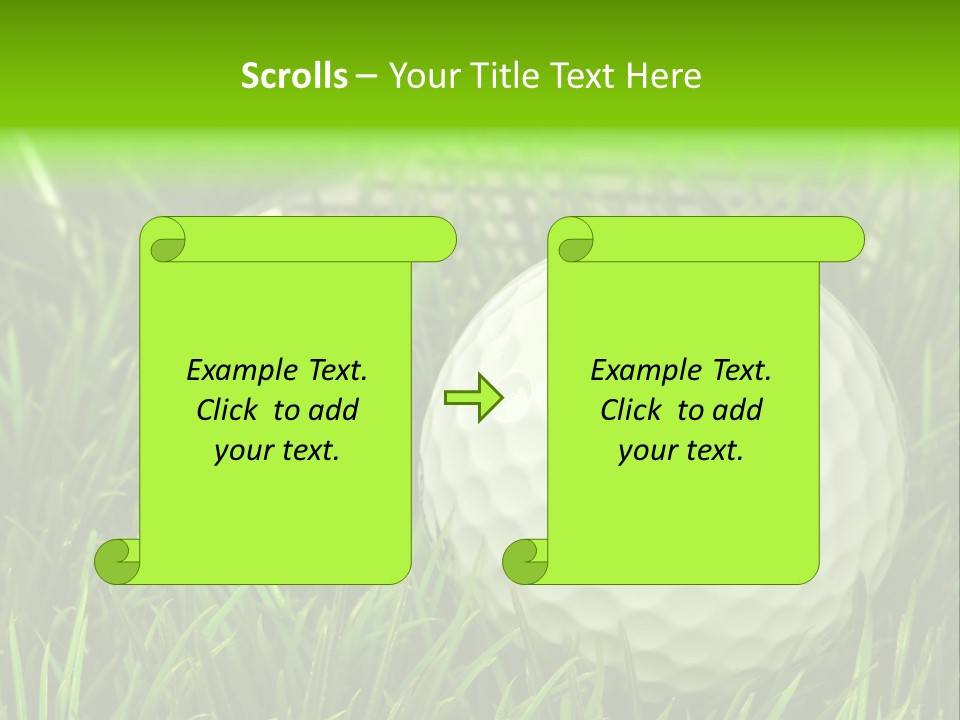 Scrolls – Your Title Text Here

Example Text. Click to add your text.

Example Text. Click to add your text.